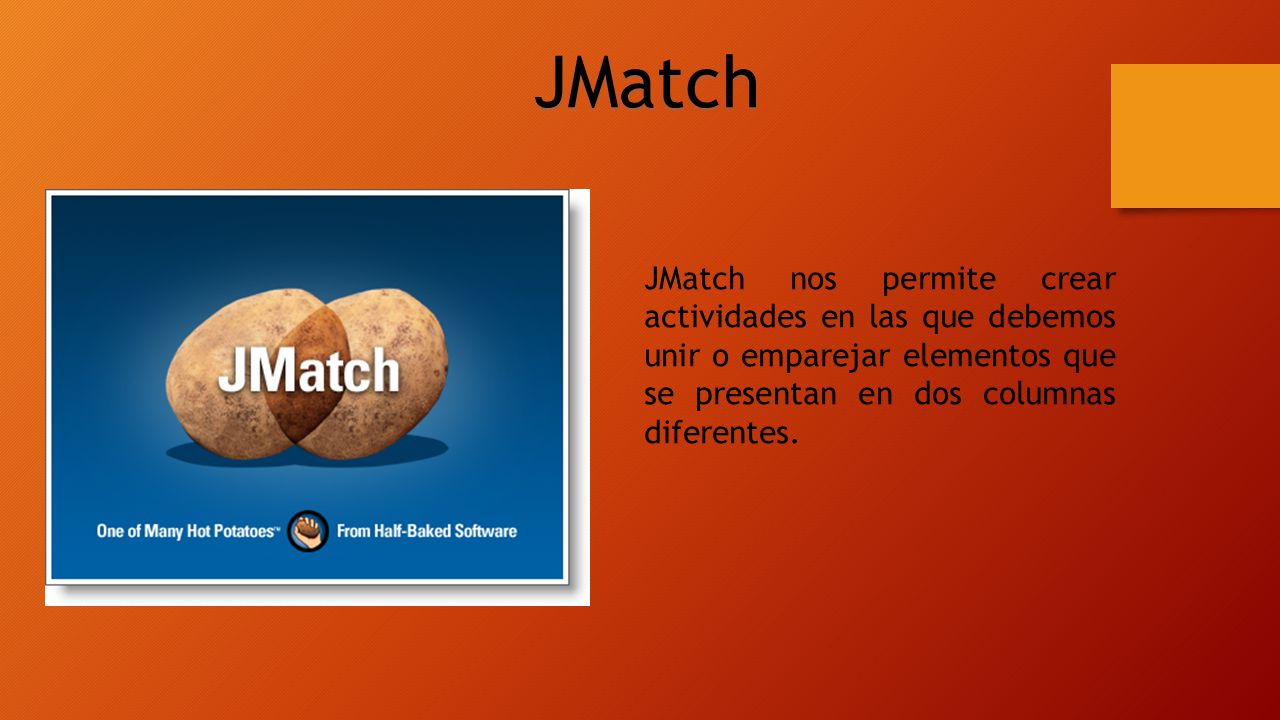 JMatch

JMatch

One of Many Hot Potatoes™ From Half-Baked Software

JMatch nos permite crear actividades en las que debemos unir o emparejar elementos que se presentan en dos columnas diferentes.